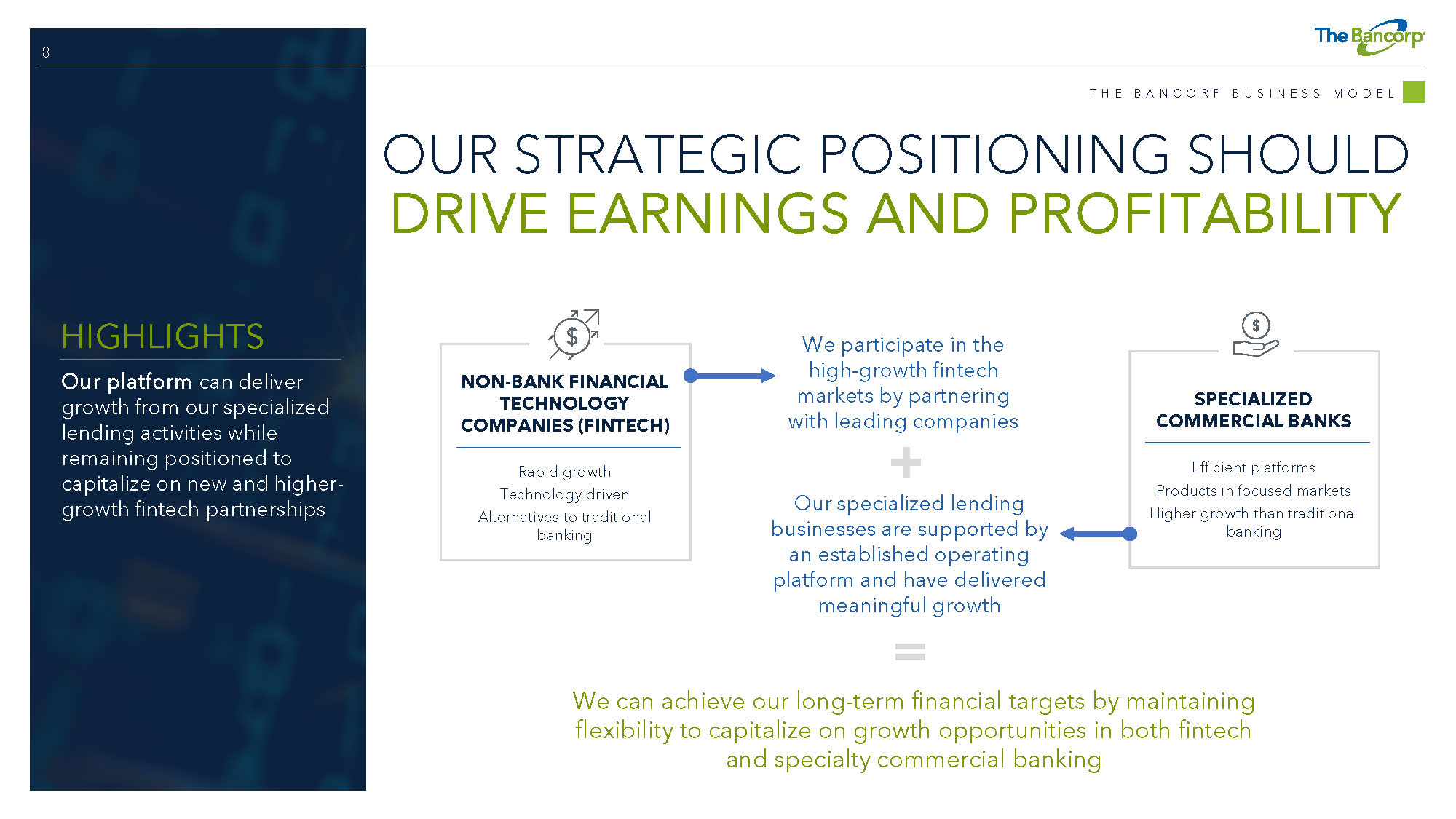 8

The Bancorp

THE BANCORP BUSINESS MODEL

OUR STRATEGIC POSITIONING SHOULD DRIVE EARNINGS AND PROFITABILITY

HIGHLIGHTS

Our platform can deliver growth from our specialized lending activities while remaining positioned to capitalize on new and higher-growth fintech partnerships

$

NON-BANK FINANCIAL TECHNOLOGY COMPANIES (FINTECH)

Rapid growth
Technology driven
Alternatives to traditional banking

We participate in the high-growth fintech markets by partnering with leading companies

+

Our specialized lending businesses are supported by an established operating platform and have delivered meaningful growth

$

SPECIALIZED COMMERCIAL BANKS

Efficient platforms
Products in focused markets
Higher growth than traditional banking

=

We can achieve our long-term financial targets by maintaining flexibility to capitalize on growth opportunities in both fintech and specialty commercial banking